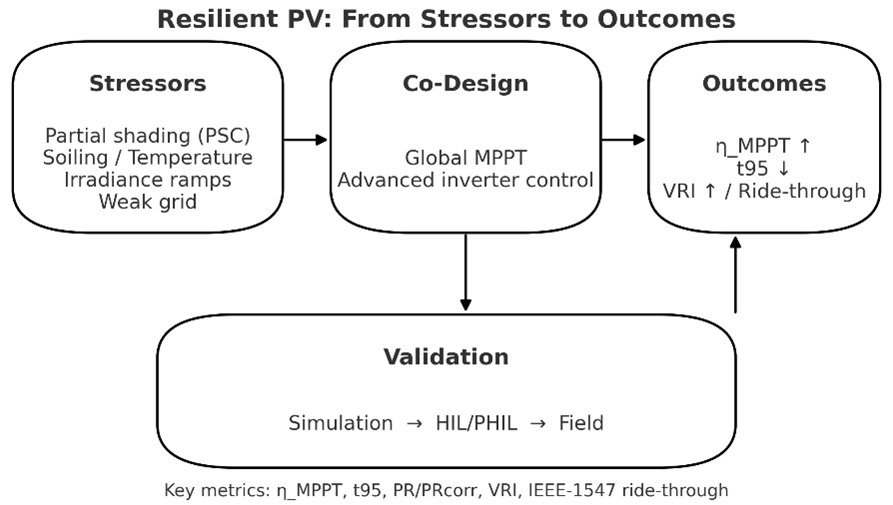 Resilient PV: From Stressors to Outcomes

Stressors

Partial shading (PSC)
Soiling / Temperature
Irradiance ramps
Weak grid

Co-Design

Global MPPT
Advanced inverter control

Outcomes

η_MPPT ↑
t95 ↓
VRI ↑ / Ride-through

Validation

Simulation → HIL/PHIL → Field

Key metrics: η_MPPT, t95, PR/PRcorr, VRI, IEEE-1547 ride-through